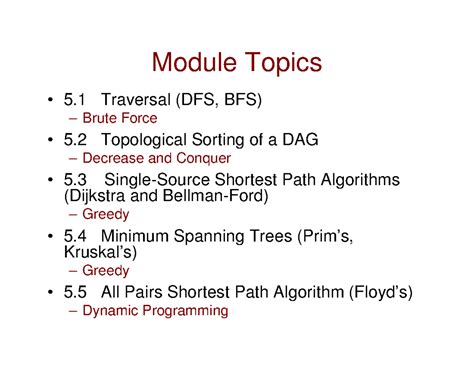 Module Topics

• 5.1 Traversal (DFS, BFS)
– Brute Force

• 5.2 Topological Sorting of a DAG
– Decrease and Conquer

• 5.3 Single-Source Shortest Path Algorithms (Dijkstra and Bellman-Ford)
– Greedy

• 5.4 Minimum Spanning Trees (Prim's, Kruskal's)
– Greedy

• 5.5 All Pairs Shortest Path Algorithm (Floyd's)
– Dynamic Programming